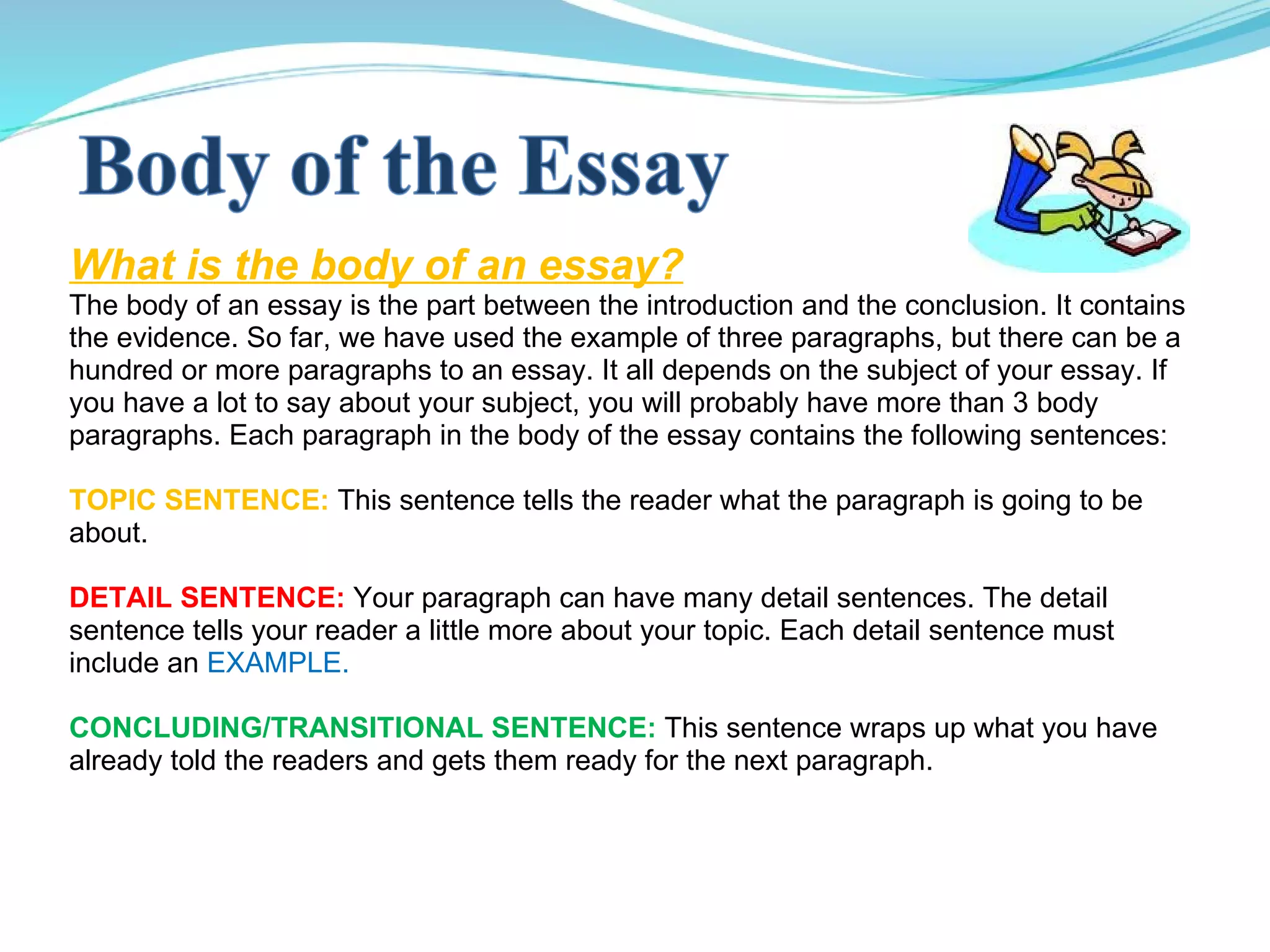 Body of the Essay

What is the body of an essay?
The body of an essay is the part between the introduction and the conclusion. It contains the evidence. So far, we have used the example of three paragraphs, but there can be a hundred or more paragraphs to an essay. It all depends on the subject of your essay. If you have a lot to say about your subject, you will probably have more than 3 body paragraphs. Each paragraph in the body of the essay contains the following sentences:

TOPIC SENTENCE: This sentence tells the reader what the paragraph is going to be about.

DETAIL SENTENCE: Your paragraph can have many detail sentences. The detail sentence tells your reader a little more about your topic. Each detail sentence must include an EXAMPLE.

CONCLUDING/TRANSITIONAL SENTENCE: This sentence wraps up what you have already told the readers and gets them ready for the next paragraph.